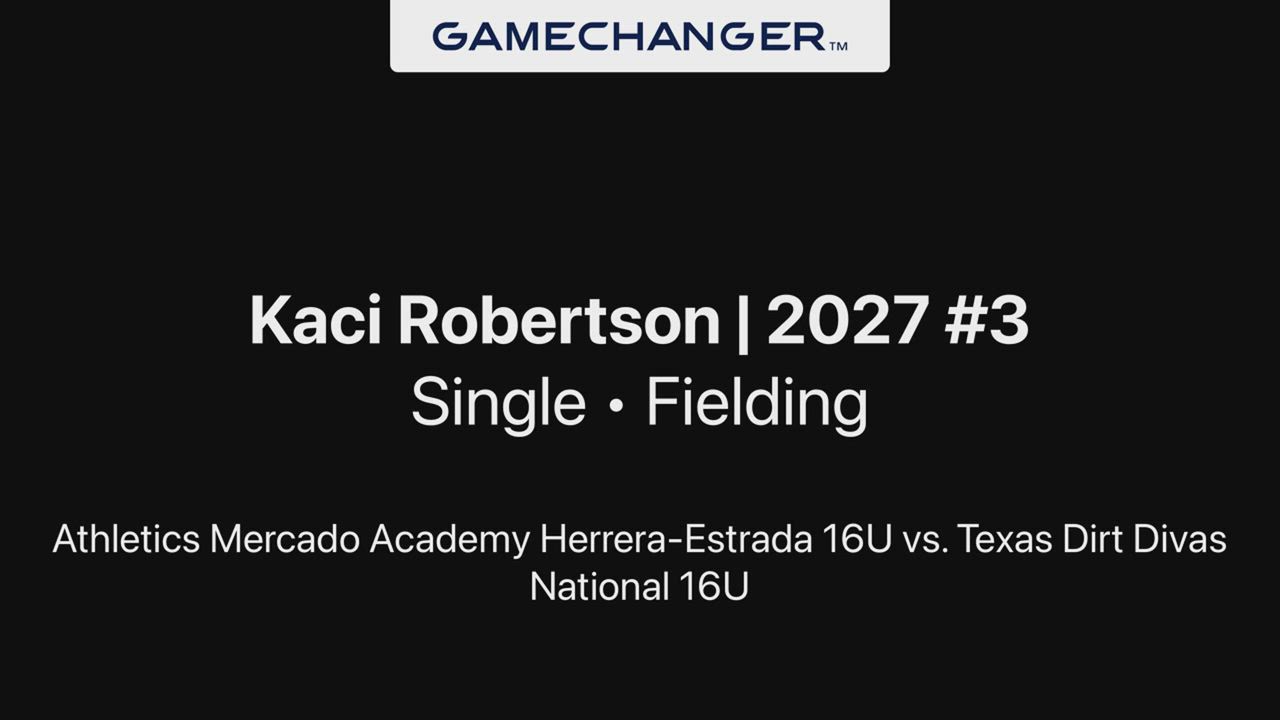 GAMECHANGER™

Kaci Robertson | 2027 #3
Single • Fielding

Athletics Mercado Academy Herrera-Estrada 16U vs. Texas Dirt Divas National 16U